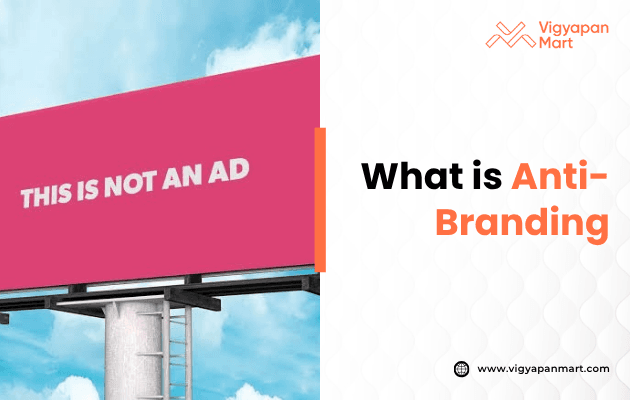 Vigyapan Mart

THIS IS NOT AN AD

What is Anti-Branding

www.vigyapanmart.com